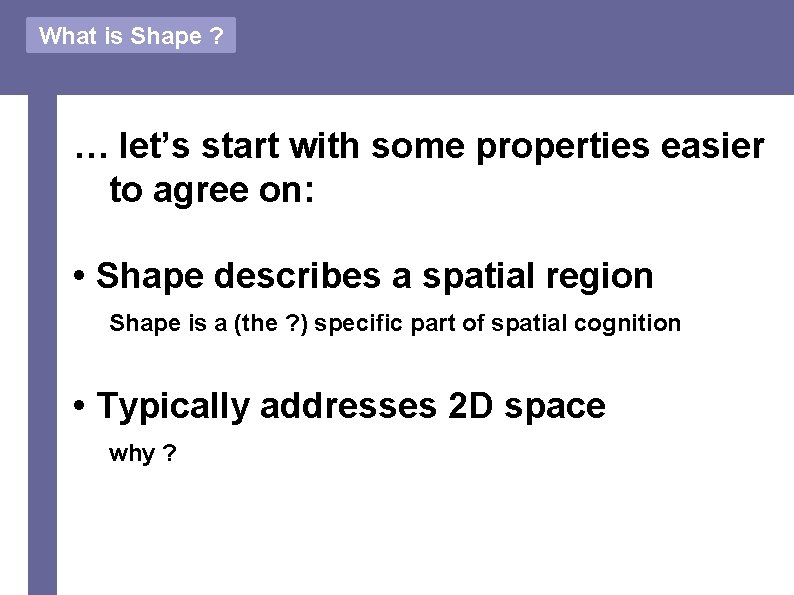 What is Shape ?

… let’s start with some properties easier to agree on:

• Shape describes a spatial region

Shape is a (the ?) specific part of spatial cognition

• Typically addresses 2D space

why ?